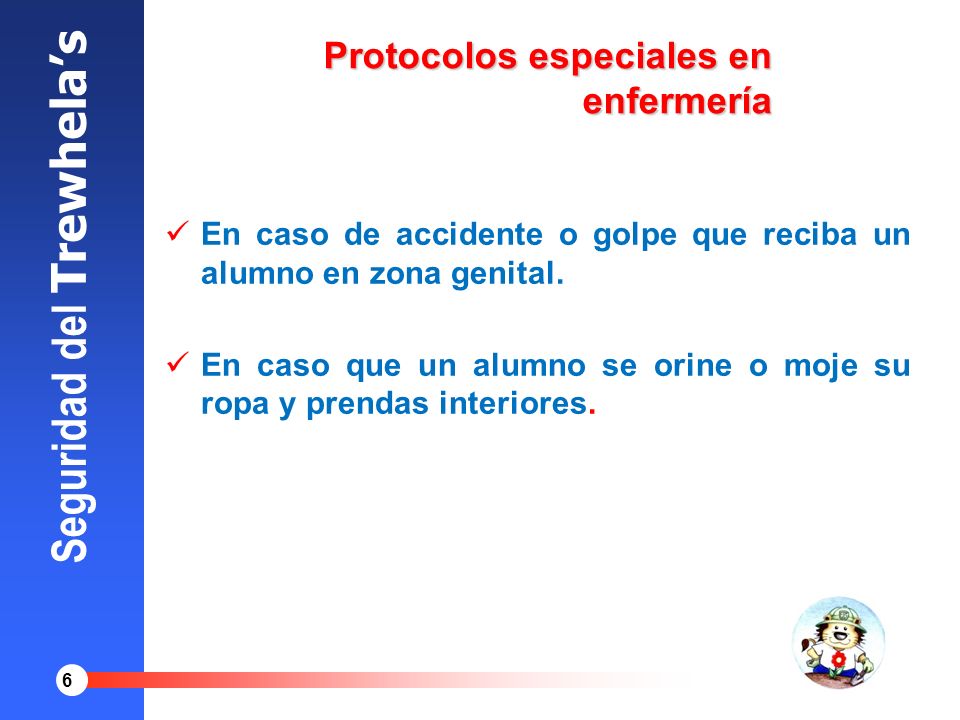 Seguridad del Trewhela's

Protocolos especiales en enfermería

✓ En caso de accidente o golpe que reciba un alumno en zona genital.

✓ En caso que un alumno se orine o moje su ropa y prendas interiores.

6